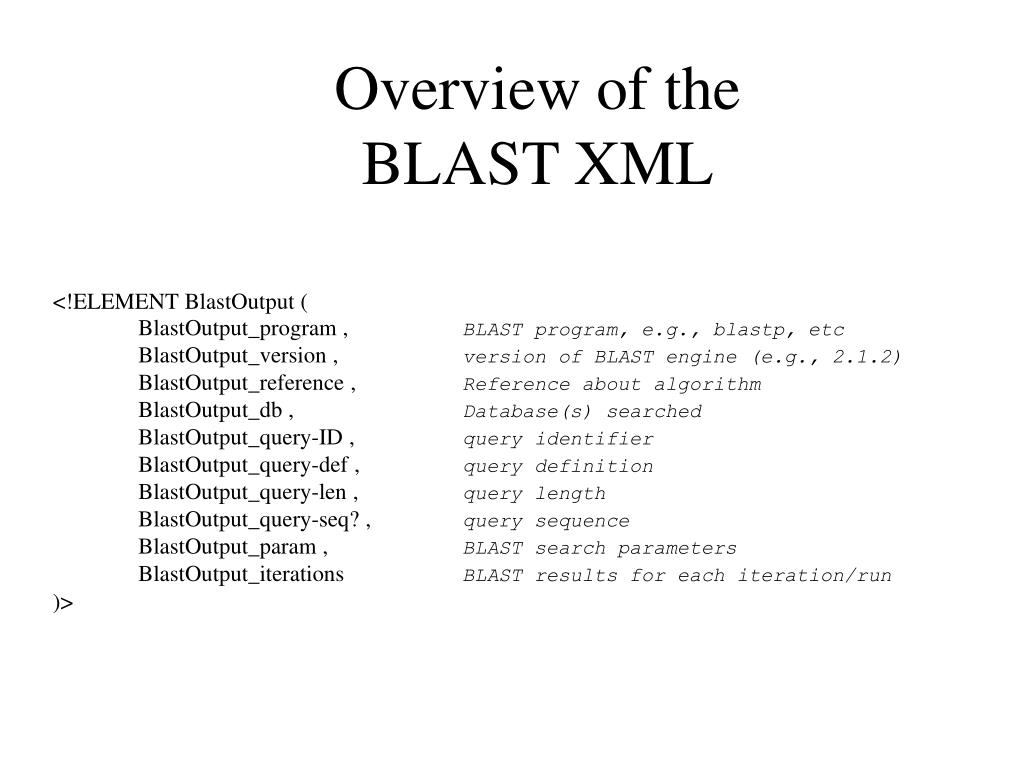 Overview of the
BLAST XML

<!ELEMENT BlastOutput (
BlastOutput_program , BLAST program, e.g., blastp, etc
BlastOutput_version , version of BLAST engine (e.g., 2.1.2)
BlastOutput_reference , Reference about algorithm
BlastOutput_db , Database(s) searched
BlastOutput_query-ID , query identifier
BlastOutput_query-def , query definition
BlastOutput_query-len , query length
BlastOutput_query-seq? , query sequence
BlastOutput_param , BLAST search parameters
BlastOutput_iterations BLAST results for each iteration/run
)>